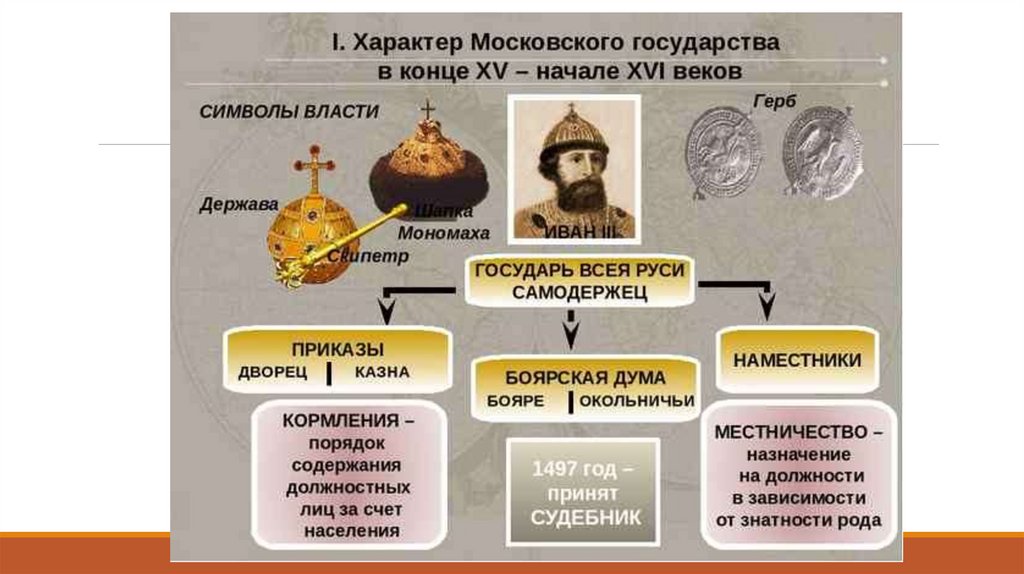 I. Характер Московского государства в конце XV – начале XVI веков

СИМВОЛЫ ВЛАСТИ

Герб

Держава

Шапка Мономаха

Скипетр

ИВАН III

ГОСУДАРЬ ВСЕЯ РУСИ САМОДЕРЖЕЦ

ПРИКАЗЫ
ДВОРЕЦ | КАЗНА

БОЯРСКАЯ ДУМА
БОЯРЕ | ОКОЛЬНИЧЬИ

НАМЕСТНИКИ

КОРМЛЕНИЯ – порядок содержания должностных лиц за счет населения

1497 год – принят СУДЕБНИК

МЕСТНИЧЕСТВО – назначение на должности в зависимости от знатности рода